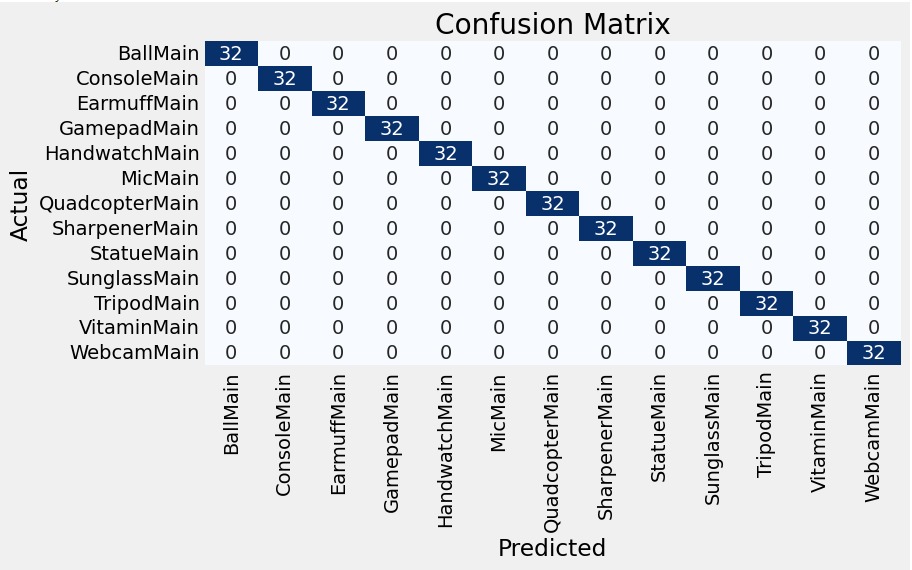 Confusion Matrix

Actual

| | BallMain | ConsoleMain | EarmuffMain | GamepadMain | HandwatchMain | MicMain | QuadcopterMain | SharpenerMain | StatueMain | SunglassMain | TripodMain | VitaminMain | WebcamMain |
|---|---|---|---|---|---|---|---|---|---|---|---|---|---|
| BallMain | 32 | 0 | 0 | 0 | 0 | 0 | 0 | 0 | 0 | 0 | 0 | 0 | 0 |
| ConsoleMain | 0 | 32 | 0 | 0 | 0 | 0 | 0 | 0 | 0 | 0 | 0 | 0 | 0 |
| EarmuffMain | 0 | 0 | 32 | 0 | 0 | 0 | 0 | 0 | 0 | 0 | 0 | 0 | 0 |
| GamepadMain | 0 | 0 | 0 | 32 | 0 | 0 | 0 | 0 | 0 | 0 | 0 | 0 | 0 |
| HandwatchMain | 0 | 0 | 0 | 0 | 32 | 0 | 0 | 0 | 0 | 0 | 0 | 0 | 0 |
| MicMain | 0 | 0 | 0 | 0 | 0 | 32 | 0 | 0 | 0 | 0 | 0 | 0 | 0 |
| QuadcopterMain | 0 | 0 | 0 | 0 | 0 | 0 | 32 | 0 | 0 | 0 | 0 | 0 | 0 |
| SharpenerMain | 0 | 0 | 0 | 0 | 0 | 0 | 0 | 32 | 0 | 0 | 0 | 0 | 0 |
| StatueMain | 0 | 0 | 0 | 0 | 0 | 0 | 0 | 0 | 32 | 0 | 0 | 0 | 0 |
| SunglassMain | 0 | 0 | 0 | 0 | 0 | 0 | 0 | 0 | 0 | 32 | 0 | 0 | 0 |
| TripodMain | 0 | 0 | 0 | 0 | 0 | 0 | 0 | 0 | 0 | 0 | 32 | 0 | 0 |
| VitaminMain | 0 | 0 | 0 | 0 | 0 | 0 | 0 | 0 | 0 | 0 | 0 | 32 | 0 |
| WebcamMain | 0 | 0 | 0 | 0 | 0 | 0 | 0 | 0 | 0 | 0 | 0 | 0 | 32 |

Predicted